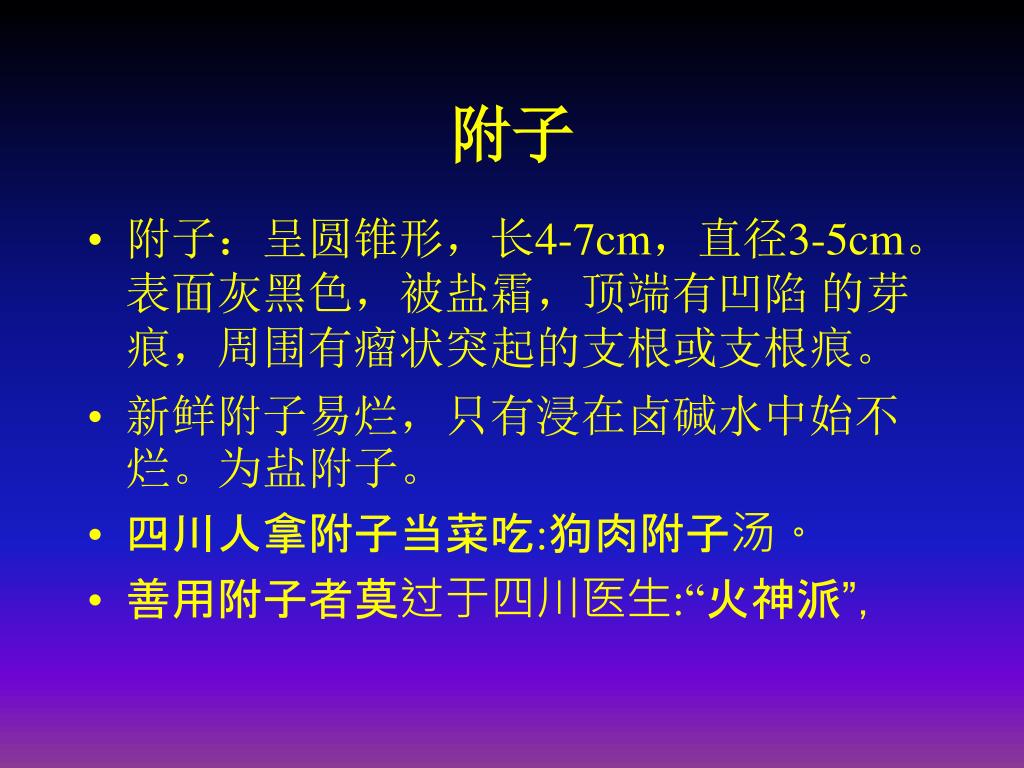 附子

• 附子：呈圆锥形，长4-7cm，直径3-5cm。表面灰黑色，被盐霜，顶端有凹陷 的芽痕，周围有瘤状突起的支根或支根痕。
• 新鲜附子易烂，只有浸在卤碱水中始不烂。为盐附子。
• 四川人拿附子当菜吃:狗肉附子汤。
• 善用附子者莫过于四川医生:“火神派”,